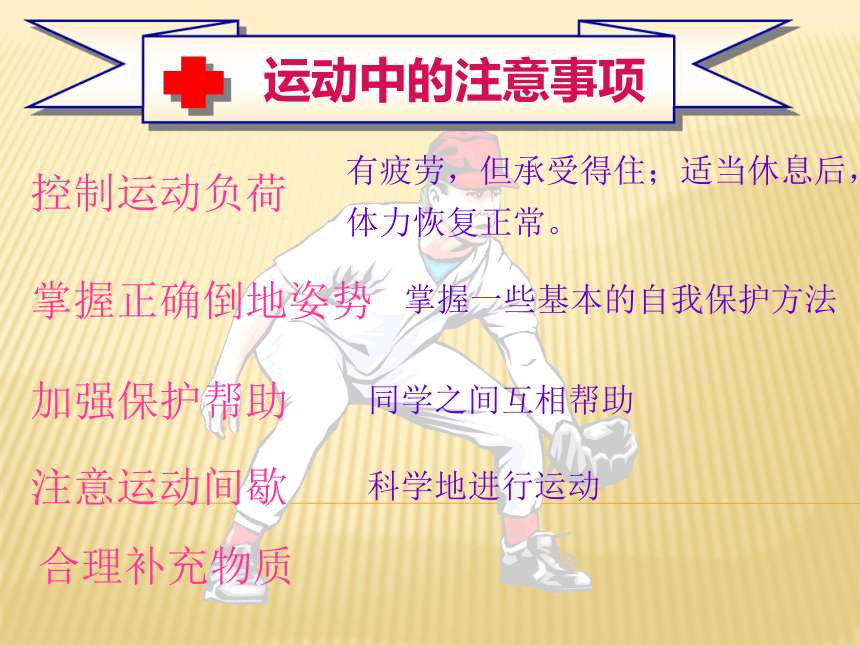 运动中的注意事项

控制运动负荷　有疲劳，但承受得住；适当休息后，体力恢复正常。

掌握正确倒地姿势　掌握一些基本的自我保护方法

加强保护帮助　同学之间互相帮助

注意运动间歇　科学地进行运动

合理补充物质